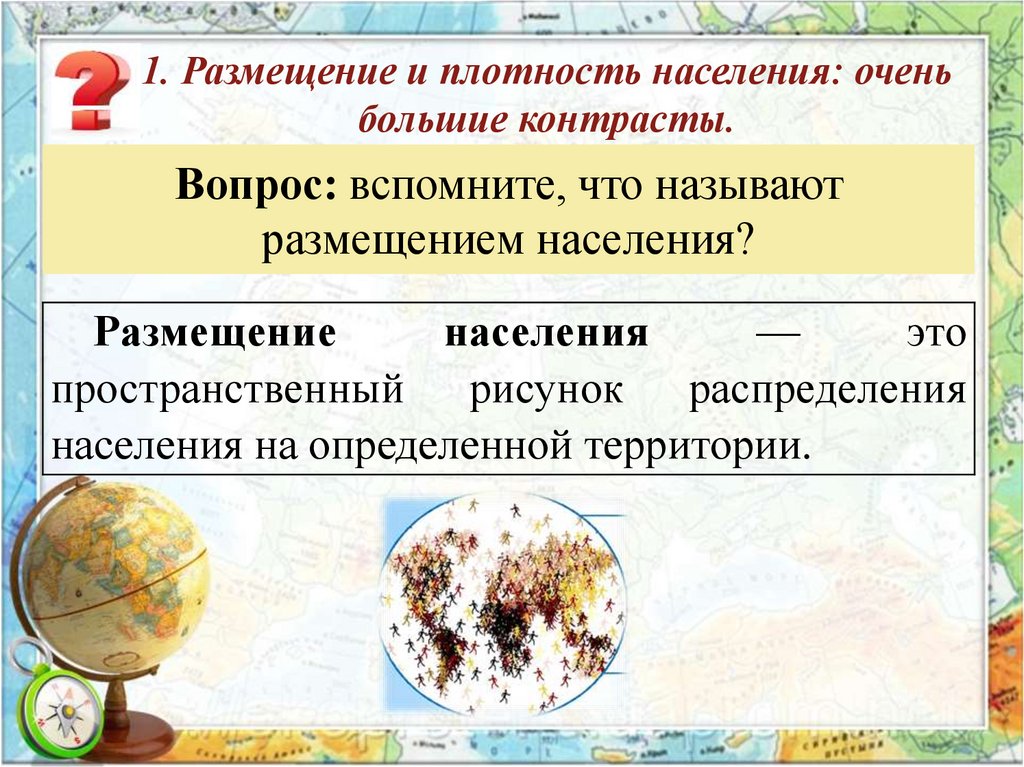 1. Размещение и плотность населения: очень большие контрасты.

Вопрос: вспомните, что называют размещением населения?

Размещение населения — это пространственный рисунок распределения населения на определенной территории.